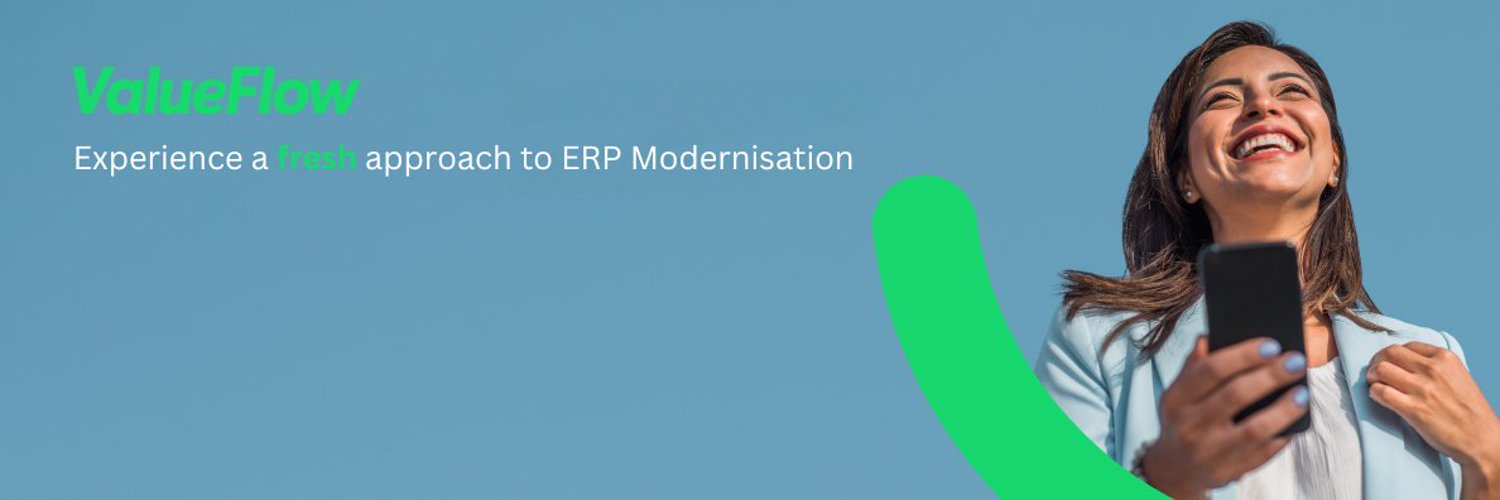 ValueFlow

Experience a fresh approach to ERP Modernisation